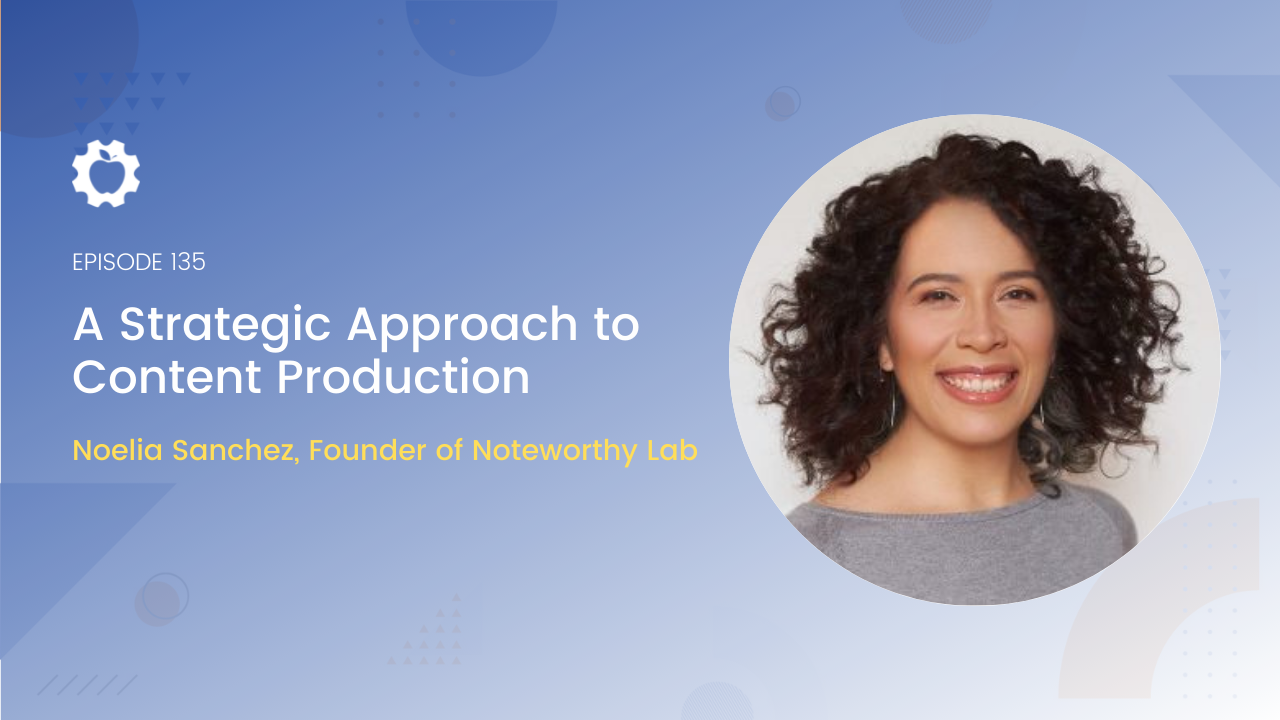 EPISODE 135

A Strategic Approach to Content Production

Noelia Sanchez, Founder of Noteworthy Lab